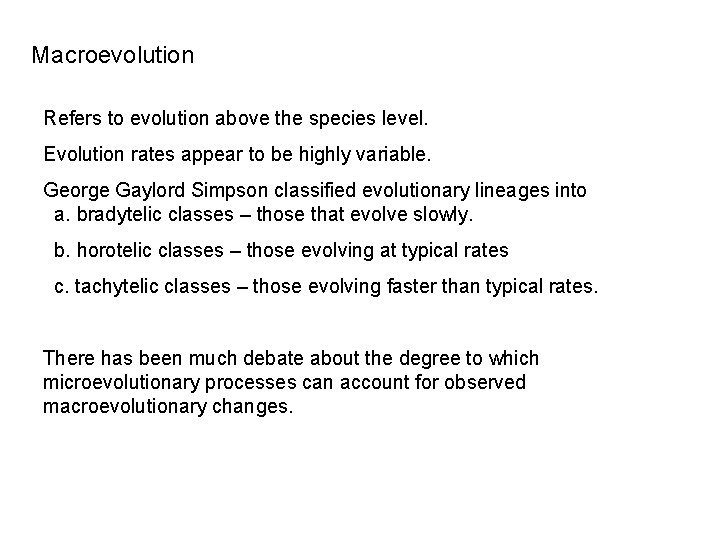 Macroevolution

Refers to evolution above the species level.

Evolution rates appear to be highly variable.

George Gaylord Simpson classified evolutionary lineages into
a. bradytelic classes – those that evolve slowly.
b. horotelic classes – those evolving at typical rates
c. tachytelic classes – those evolving faster than typical rates.

There has been much debate about the degree to which microevolutionary processes can account for observed macroevolutionary changes.